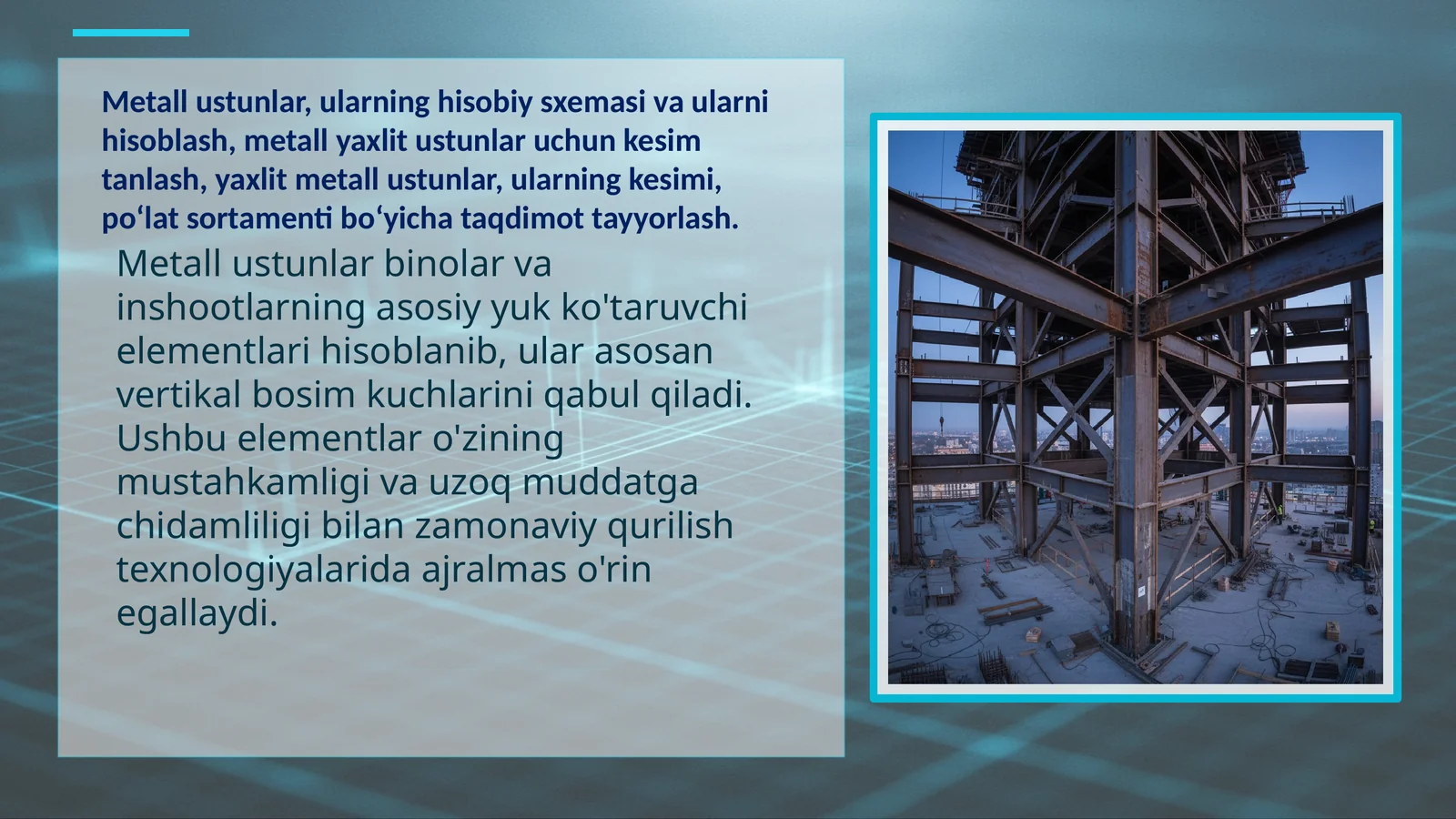 Metall ustunlar, ularning hisobiy sxemasi va ularni hisoblash, metall yaxlit ustunlar uchun kesim tanlash, yaxlit metall ustunlar, ularning kesimi, po‘lat sortamenti bo‘yicha taqdimot tayyorlash.

Metall ustunlar binolar va inshootlarning asosiy yuk ko'taruvchi elementlari hisoblanib, ular asosan vertikal bosim kuchlarini qabul qiladi. Ushbu elementlar o'zining mustahkamligi va uzoq muddatga chidamliligi bilan zamonaviy qurilish texnologiyalarida ajralmas o'rin egallaydi.